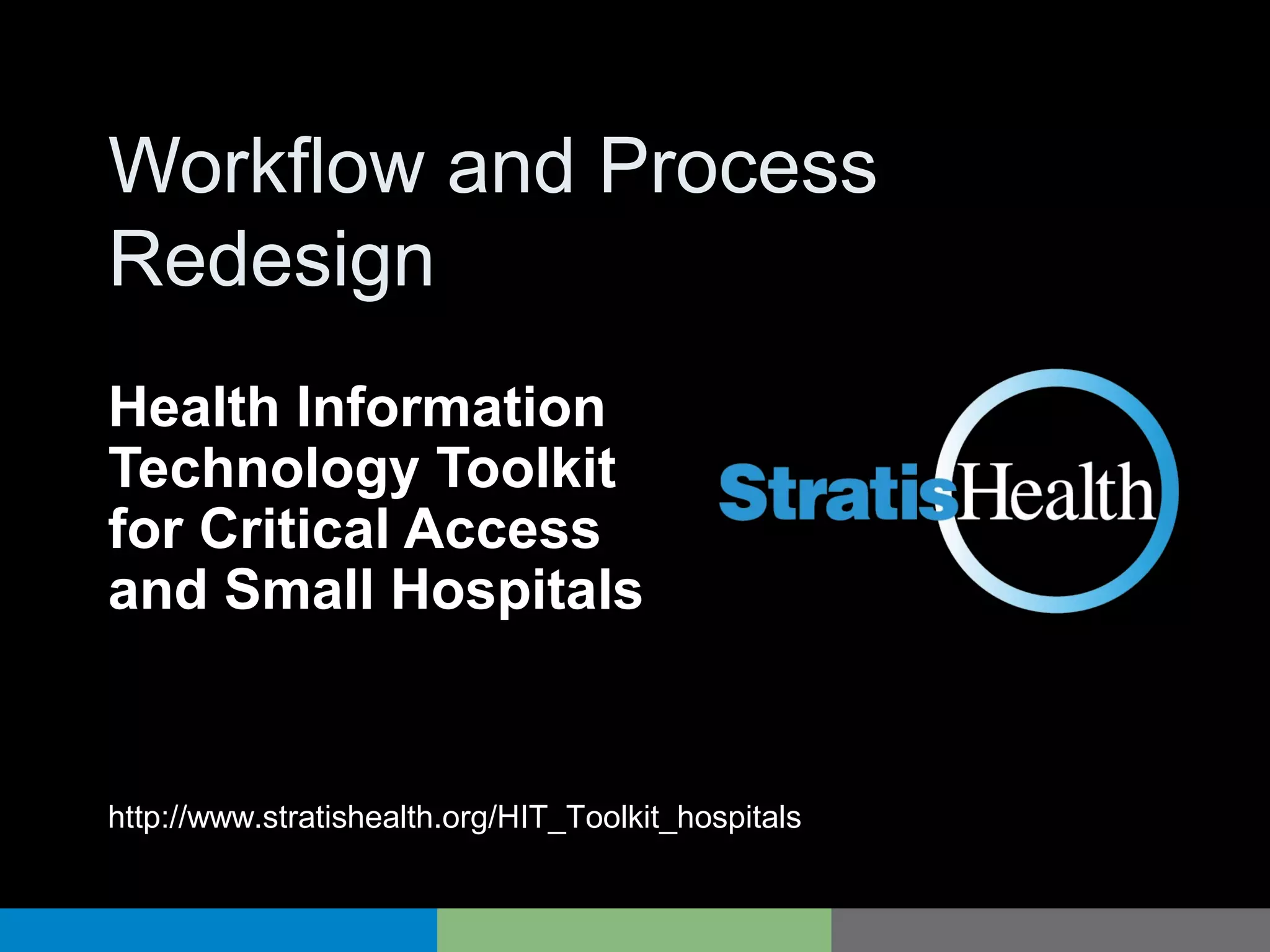 Workflow and Process Redesign

Health Information Technology Toolkit for Critical Access and Small Hospitals

StratisHealth

http://www.stratishealth.org/HIT_Toolkit_hospitals